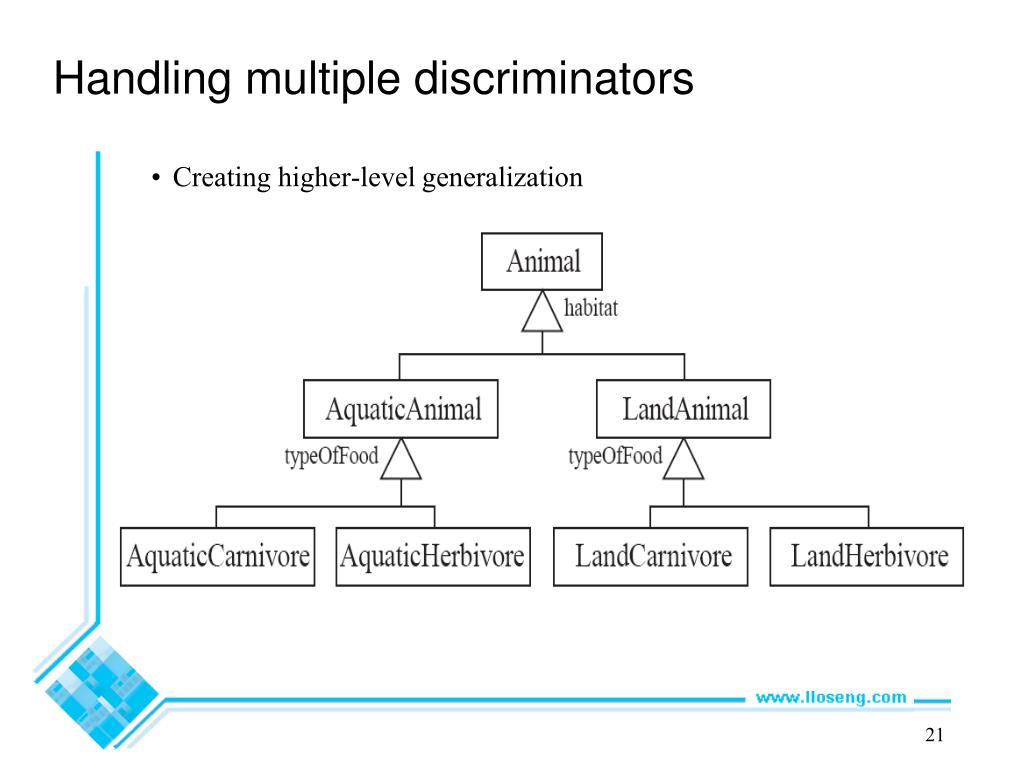 Handling multiple discriminators

• Creating higher-level generalization

Animal

habitat

AquaticAnimal

LandAnimal

typeOfFood

typeOfFood

AquaticCarnivore

AquaticHerbivore

LandCarnivore

LandHerbivore

www.lloseng.com

21